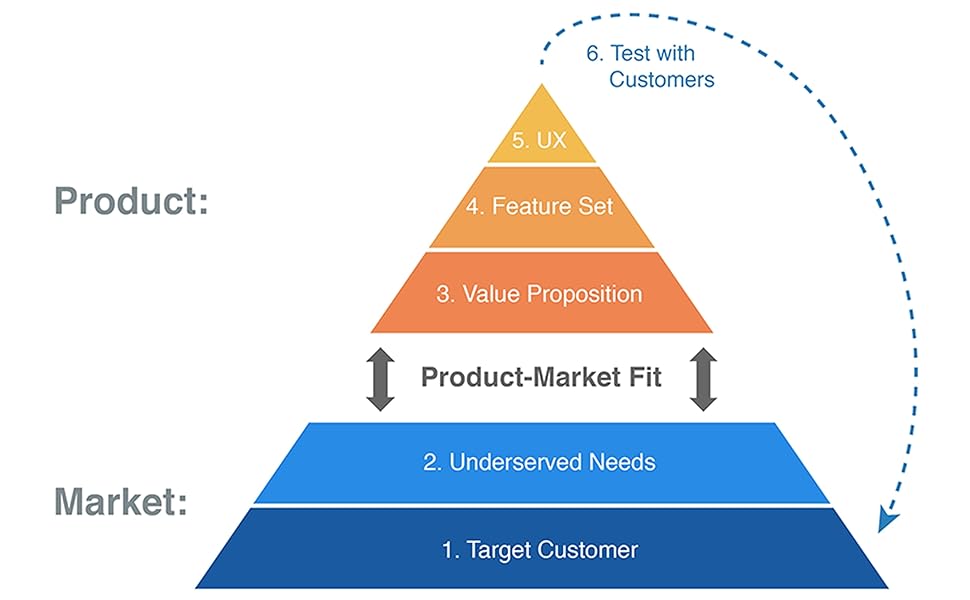 6. Test with Customers

Product:

5. UX

4. Feature Set

3. Value Proposition

Product-Market Fit

Market:

2. Underserved Needs

1. Target Customer